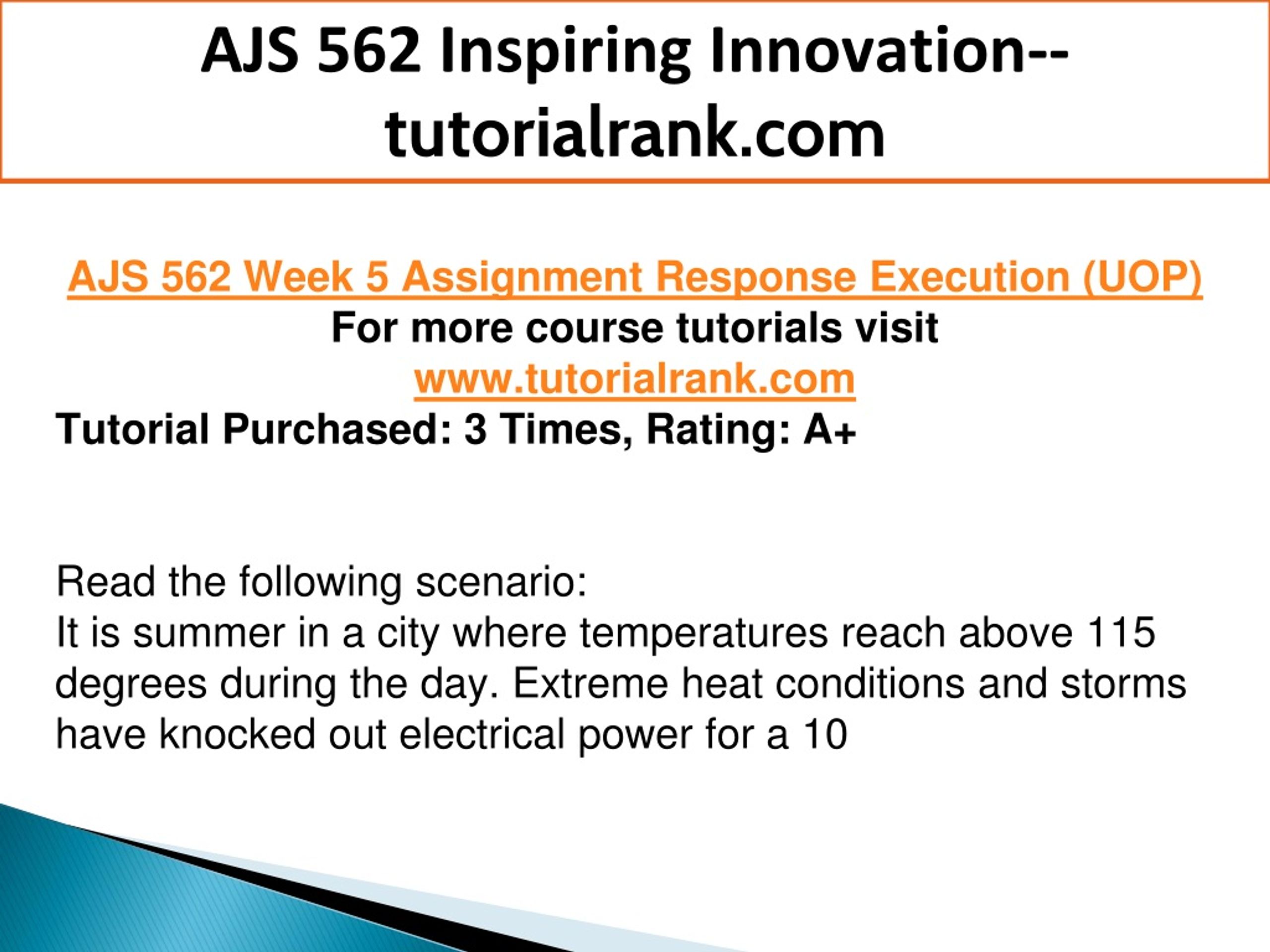 AJS 562 Inspiring Innovation--tutorialrank.com

AJS 562 Week 5 Assignment Response Execution (UOP)
For more course tutorials visit
www.tutorialrank.com
Tutorial Purchased: 3 Times, Rating: A+

Read the following scenario:
It is summer in a city where temperatures reach above 115 degrees during the day. Extreme heat conditions and storms have knocked out electrical power for a 10